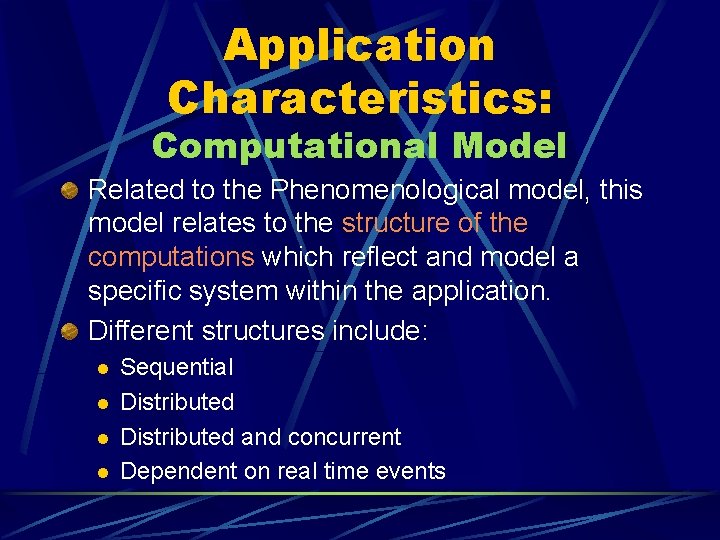 Application Characteristics:
Computational Model

Related to the Phenomenological model, this model relates to the structure of the computations which reflect and model a specific system within the application.

Different structures include:

Sequential
Distributed
Distributed and concurrent
Dependent on real time events